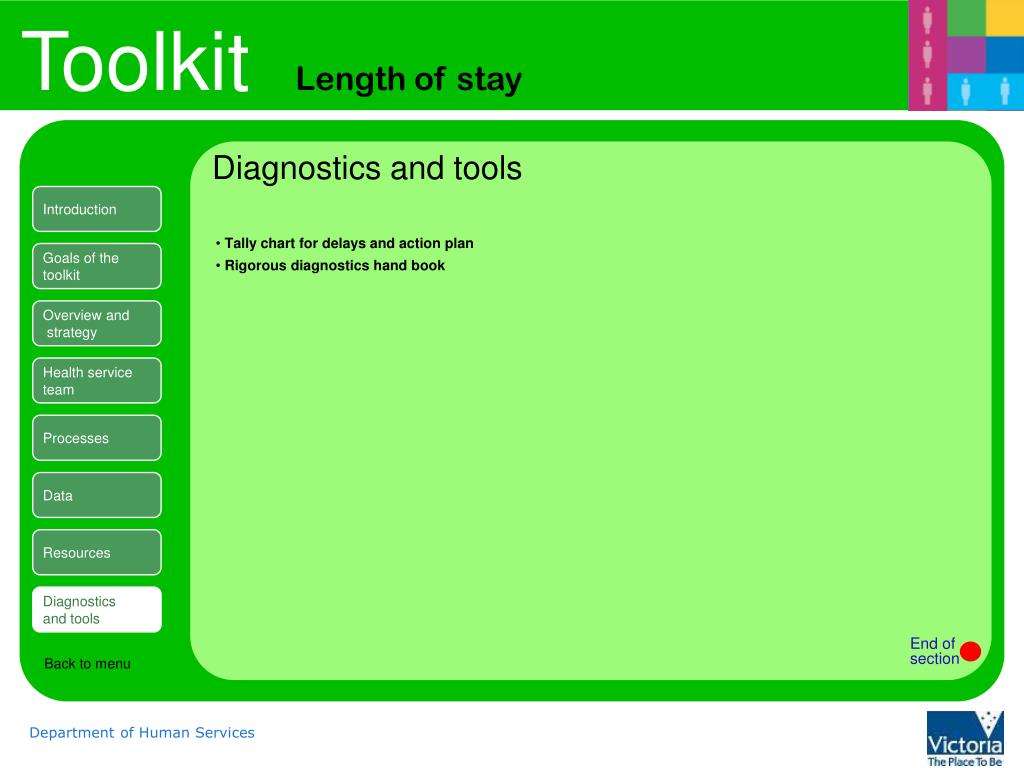 Toolkit Length of stay

Diagnostics and tools

Introduction

Goals of the toolkit

Overview and strategy

Health service team

Processes

Data

Resources

Diagnostics and tools

Back to menu

• Tally chart for delays and action plan
• Rigorous diagnostics hand book

End of section

Department of Human Services

Victoria
The Place To Be